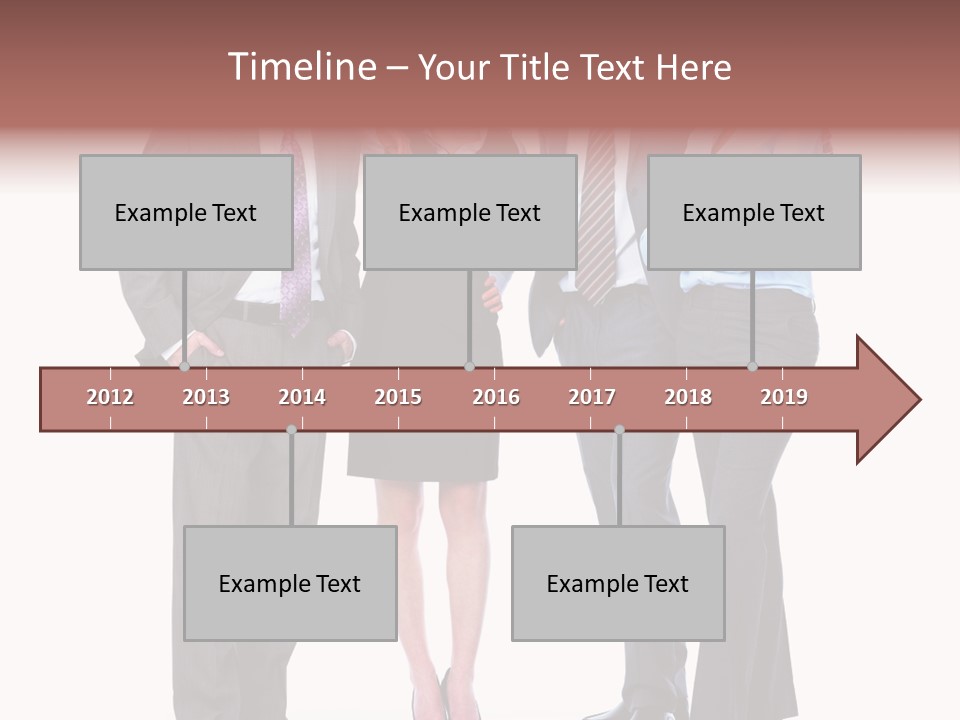 Timeline – Your Title Text Here

Example Text

Example Text

Example Text

2012 2013 2014 2015 2016 2017 2018 2019

Example Text

Example Text